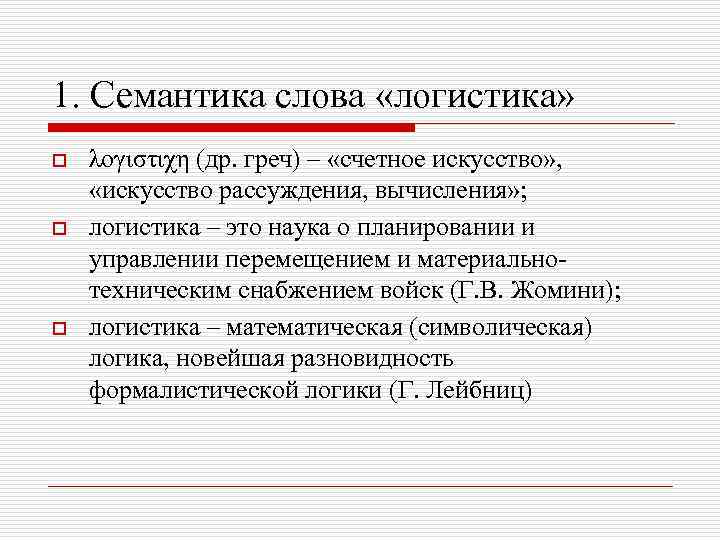 1. Семантика слова «логистика»

λογιστιχη (др. греч) – «счетное искусство», «искусство рассуждения, вычисления»;

логистика – это наука о планировании и управлении перемещением и материально-техническим снабжением войск (Г.В. Жомини);

логистика – математическая (символическая) логика, новейшая разновидность формалистической логики (Г. Лейбниц)